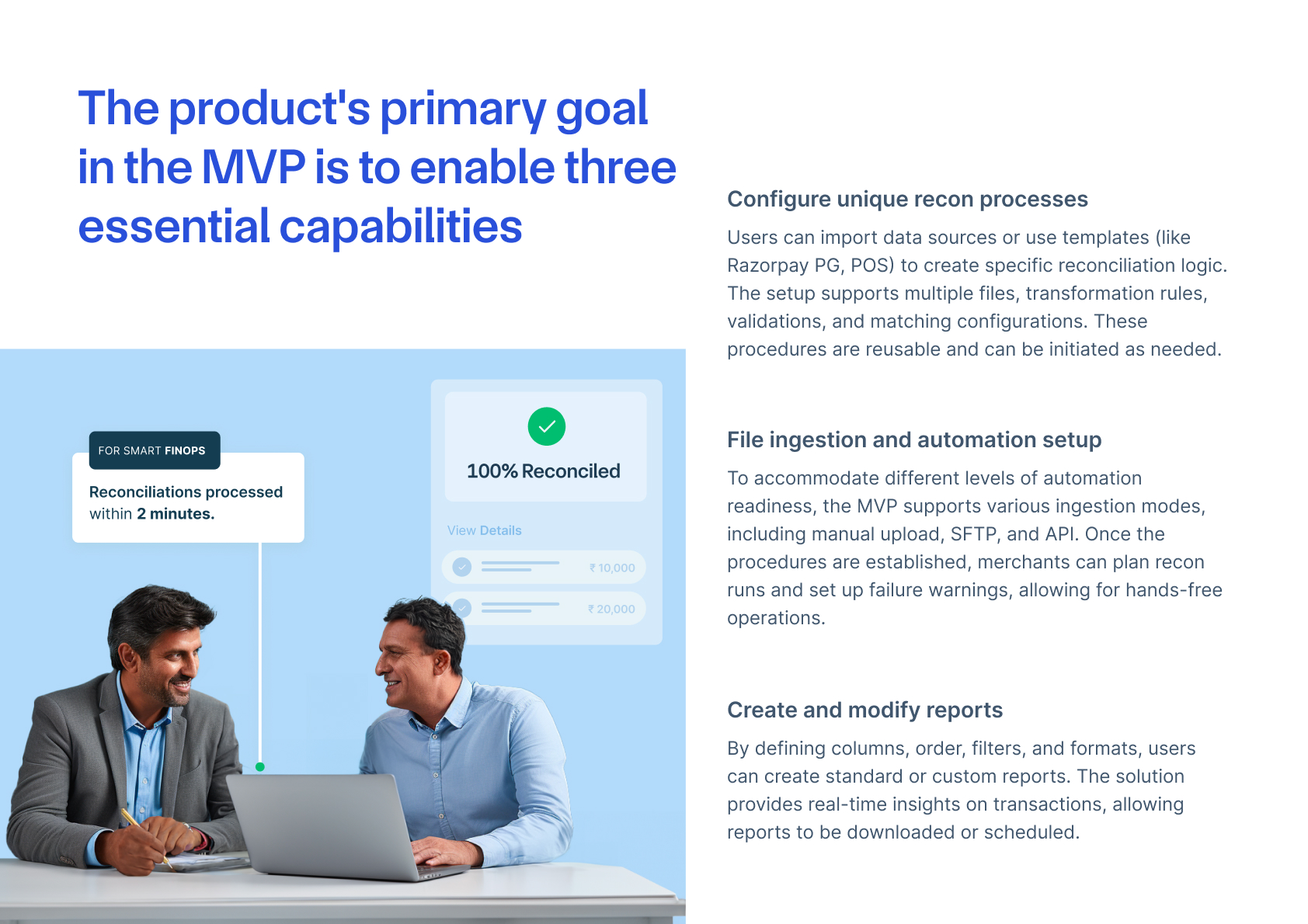 The product's primary goal in the MVP is to enable three essential capabilities

FOR SMART FINOPS

Reconciliations processed within 2 minutes.

100% Reconciled

View Details

₹ 10,000

₹ 20,000

Configure unique recon processes

Users can import data sources or use templates (like Razorpay PG, POS) to create specific reconciliation logic. The setup supports multiple files, transformation rules, validations, and matching configurations. These procedures are reusable and can be initiated as needed.

File ingestion and automation setup

To accommodate different levels of automation readiness, the MVP supports various ingestion modes, including manual upload, SFTP, and API. Once the procedures are established, merchants can plan recon runs and set up failure warnings, allowing for hands-free operations.

Create and modify reports

By defining columns, order, filters, and formats, users can create standard or custom reports. The solution provides real-time insights on transactions, allowing reports to be downloaded or scheduled.